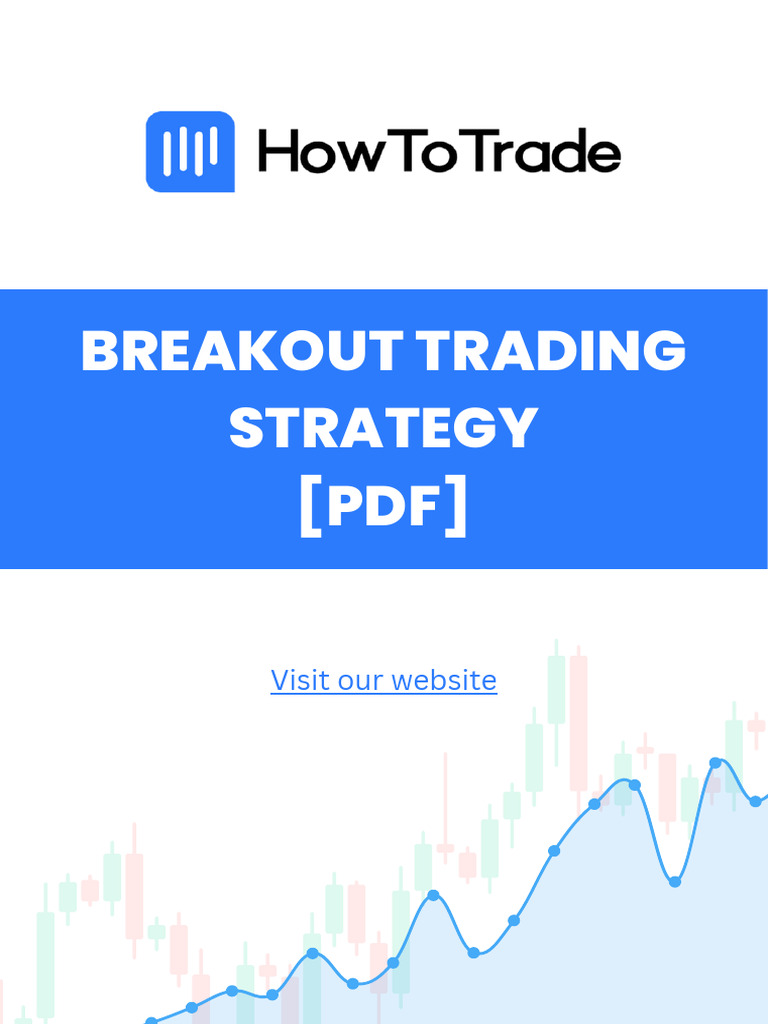 HowToTrade

BREAKOUT TRADING STRATEGY [PDF]

Visit our website